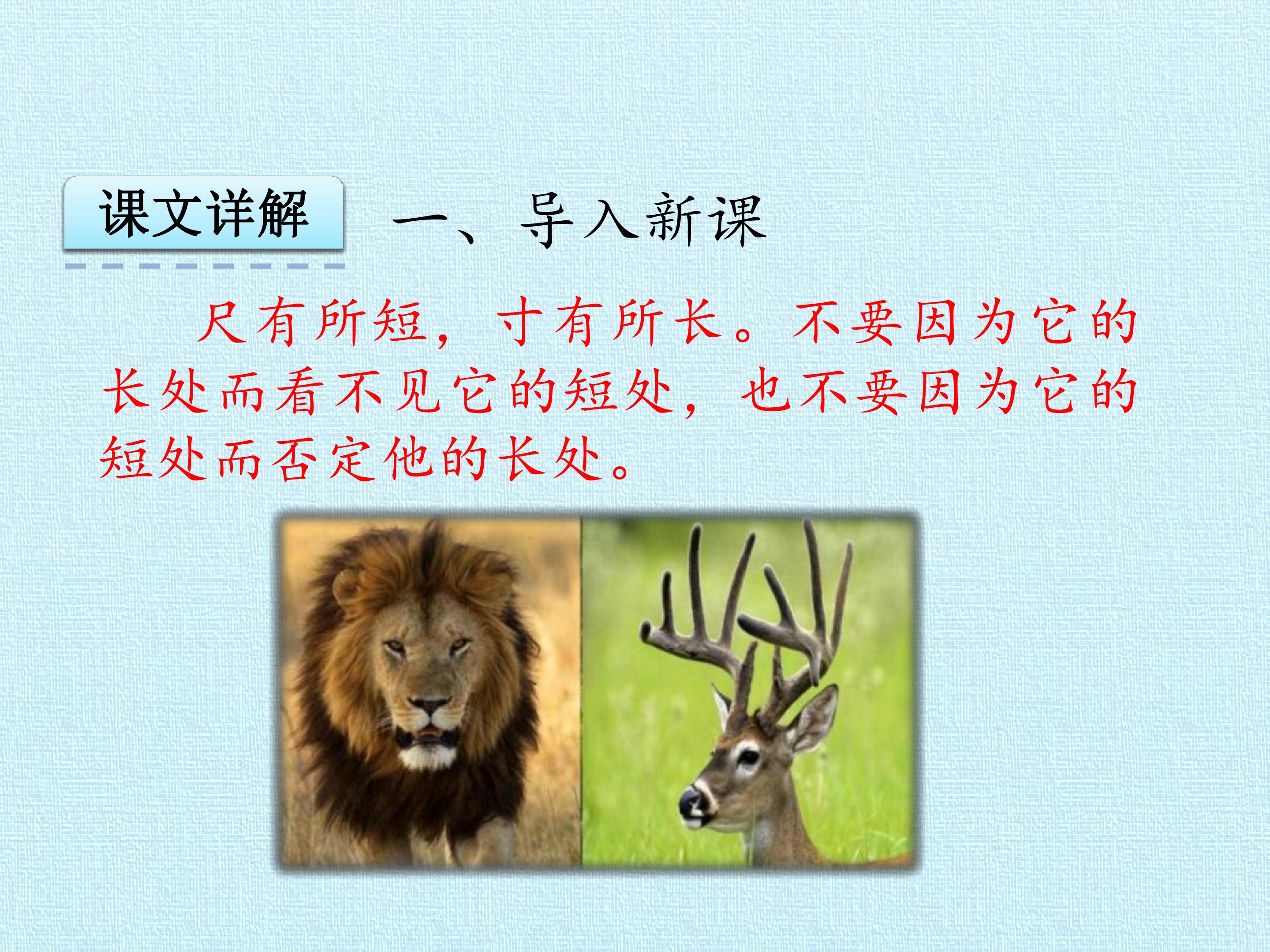 课文详解

一、导入新课

尺有所短，寸有所长。不要因为它的长处而看不见它的短处，也不要因为它的短处而否定他的长处。